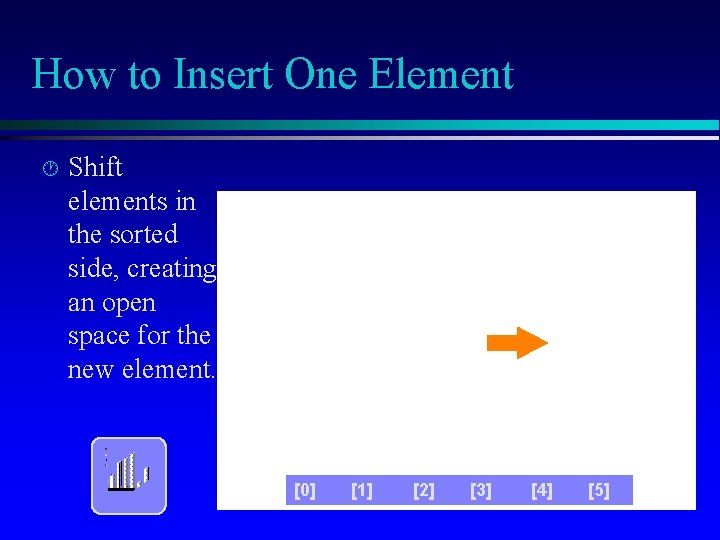 How to Insert One Element

Shift elements in the sorted side, creating an open space for the new element.

[0] [1] [2] [3] [4] [5]